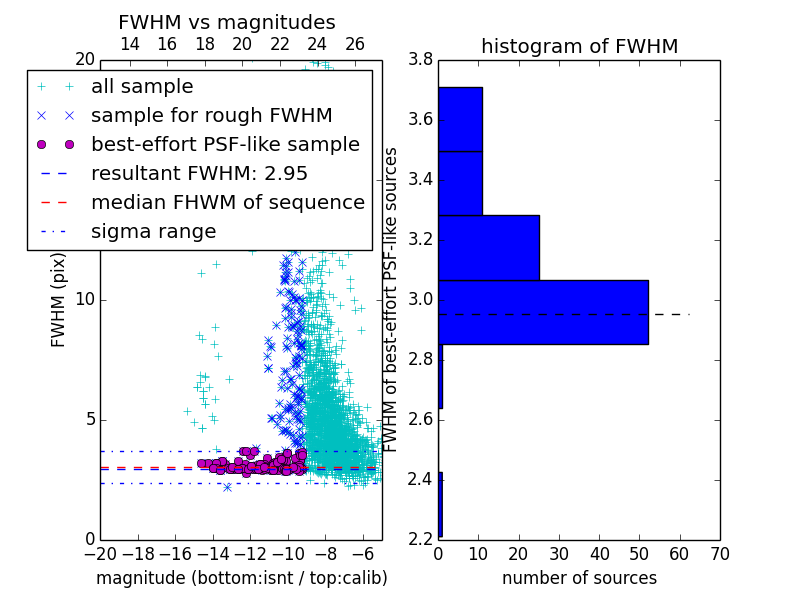 FWHM vs magnitudes

14 16 18 20 22 24 26

20

all sample
sample for rough FWHM
best-effort PSF-like sample
resultant FWHM: 2.95
median FHWM of sequence
sigma range

FWHM (pix)

10

5

0

−20 −18 −16 −14 −12 −10 −8 −6

magnitude (bottom:isnt / top:calib)

histogram of FWHM

3.8
3.6
3.4
3.2
3.0
2.8
2.6
2.4
2.2

FWHM of best-effort PSF-like sources

0 10 20 30 40 50 60 70

number of sources